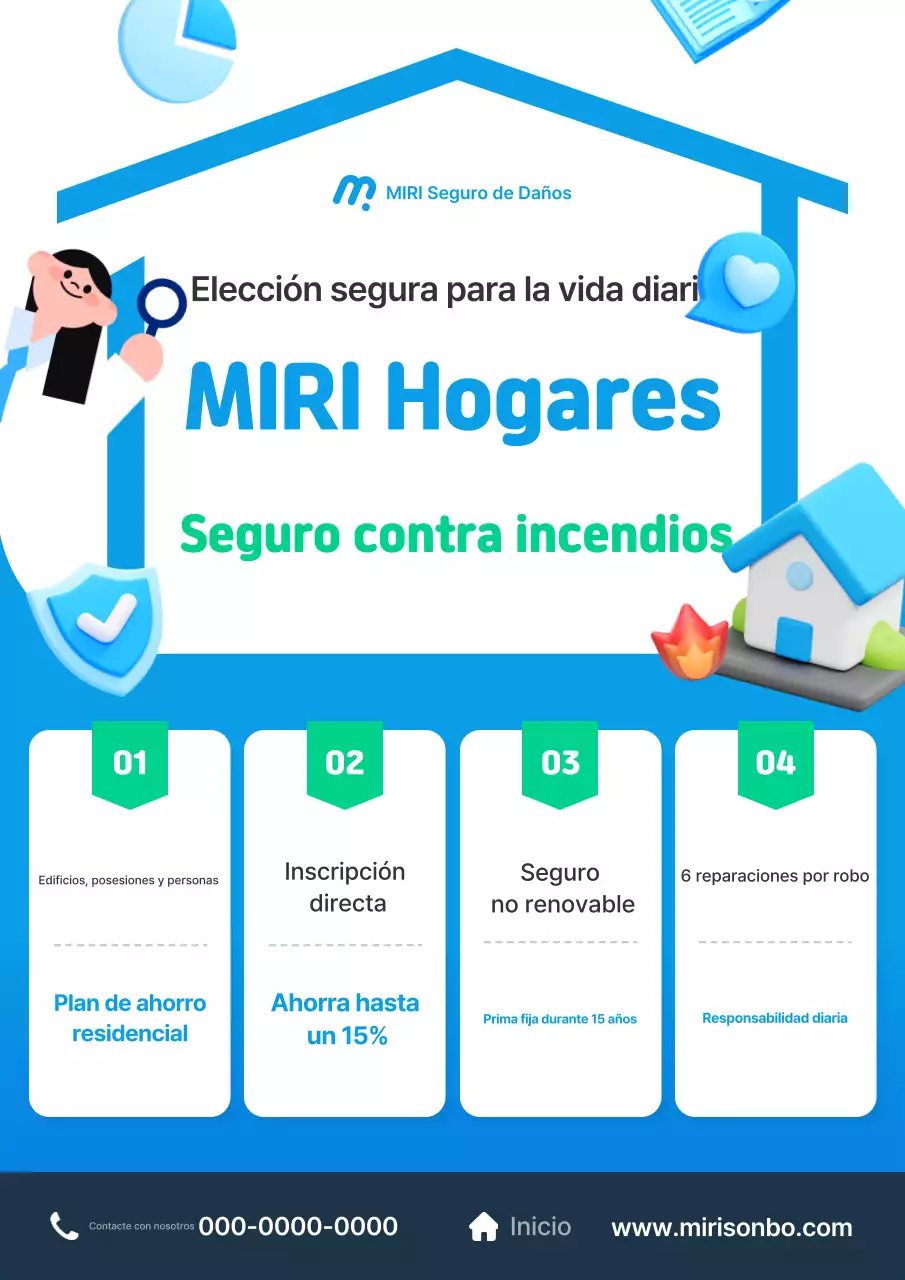 MIRI Seguro de Daños

Elección segura para la vida diari

MIRI Hogares

Seguro contra incendios

01
Edificios, posesiones y personas
Plan de ahorro residencial

02
Inscripción directa
Ahorra hasta un 15%

03
Seguro no renovable
Prima fija durante 15 años

04
6 reparaciones por robo
Responsabilidad diaria

Contacte con nosotros 000-0000-0000 Inicio www.mirisonbo.com